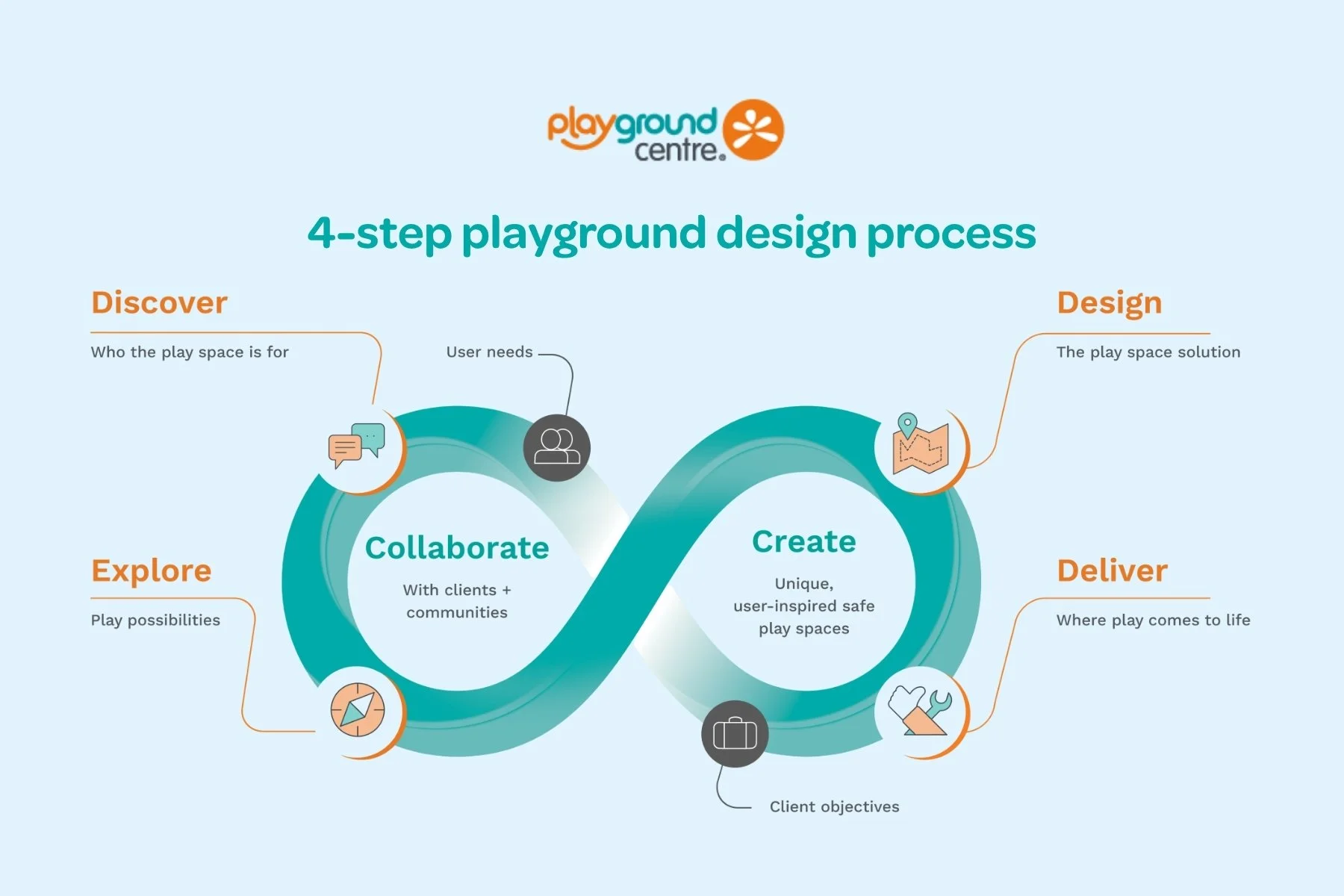 playground centre

4-step playground design process

Discover

Who the play space is for

User needs

Design

The play space solution

Collaborate

With clients + communities

Create

Unique, user-inspired safe play spaces

Explore

Play possibilities

Deliver

Where play comes to life

Client objectives